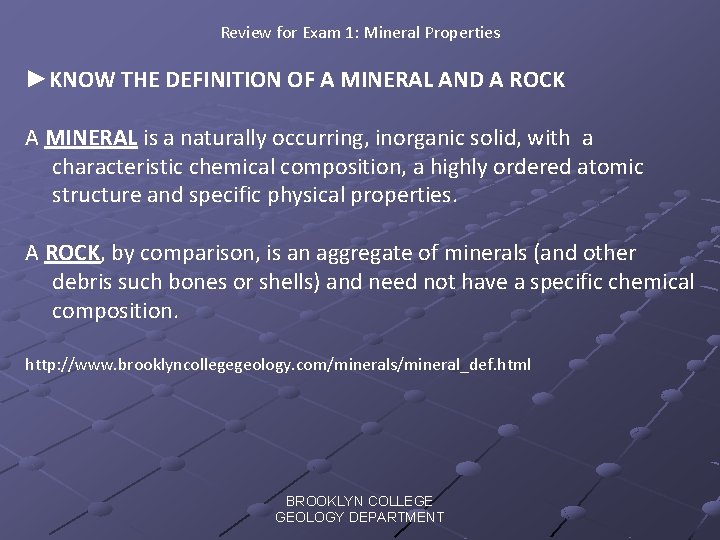 Review for Exam 1: Mineral Properties

►KNOW THE DEFINITION OF A MINERAL AND A ROCK

A MINERAL is a naturally occurring, inorganic solid, with a characteristic chemical composition, a highly ordered atomic structure and specific physical properties.

A ROCK, by comparison, is an aggregate of minerals (and other debris such bones or shells) and need not have a specific chemical composition.

http://www.brooklyncollegegeology.com/minerals/mineral_def.html

BROOKLYN COLLEGE
GEOLOGY DEPARTMENT